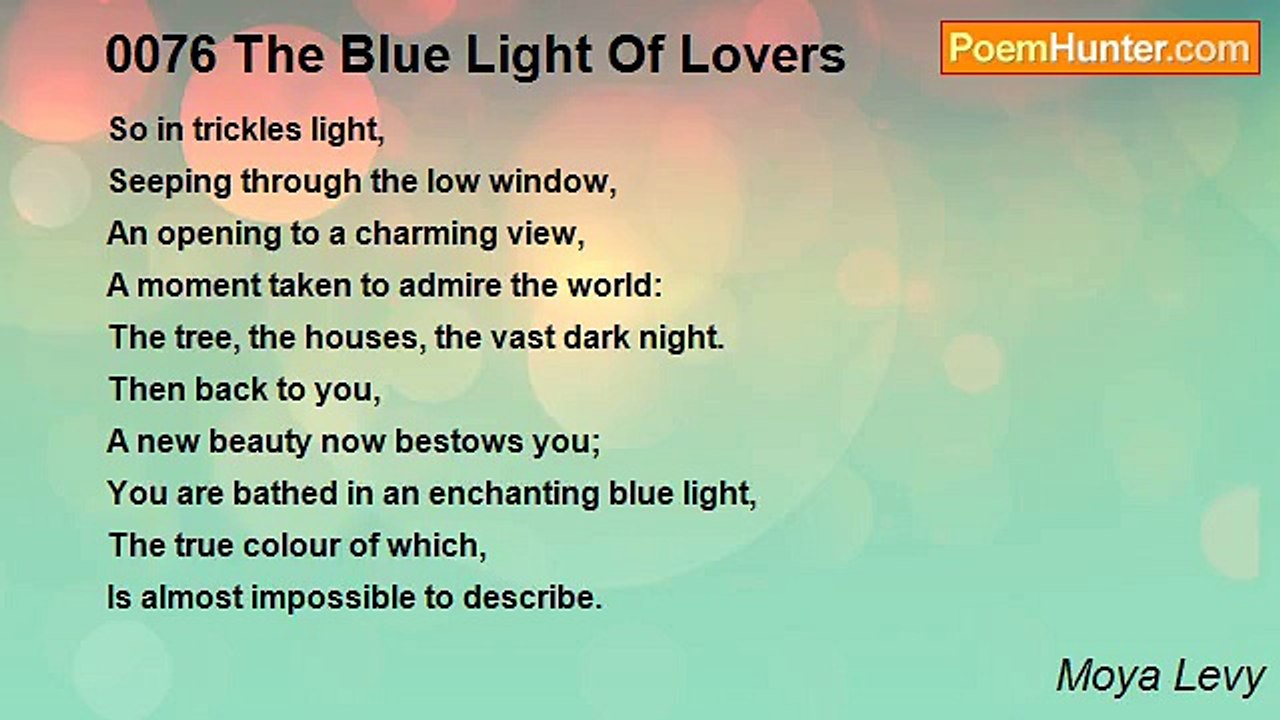 0076 The Blue Light Of Lovers

PoemHunter.com

So in trickles light,
Seeping through the low window,
An opening to a charming view,
A moment taken to admire the world:
The tree, the houses, the vast dark night.
Then back to you,
A new beauty now bestows you;
You are bathed in an enchanting blue light,
The true colour of which,
Is almost impossible to describe.

Moya Levy